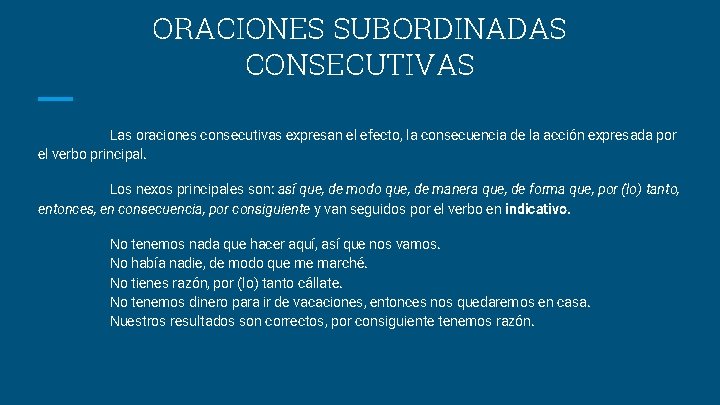 ORACIONES SUBORDINADAS CONSECUTIVAS

Las oraciones consecutivas expresan el efecto, la consecuencia de la acción expresada por el verbo principal.

Los nexos principales son: así que, de modo que, de manera que, de forma que, por (lo) tanto, entonces, en consecuencia, por consiguiente y van seguidos por el verbo en indicativo.

No tenemos nada que hacer aquí, así que nos vamos.
No había nadie, de modo que me marché.
No tienes razón, por (lo) tanto cállate.
No tenemos dinero para ir de vacaciones, entonces nos quedaremos en casa.
Nuestros resultados son correctos, por consiguiente tenemos razón.